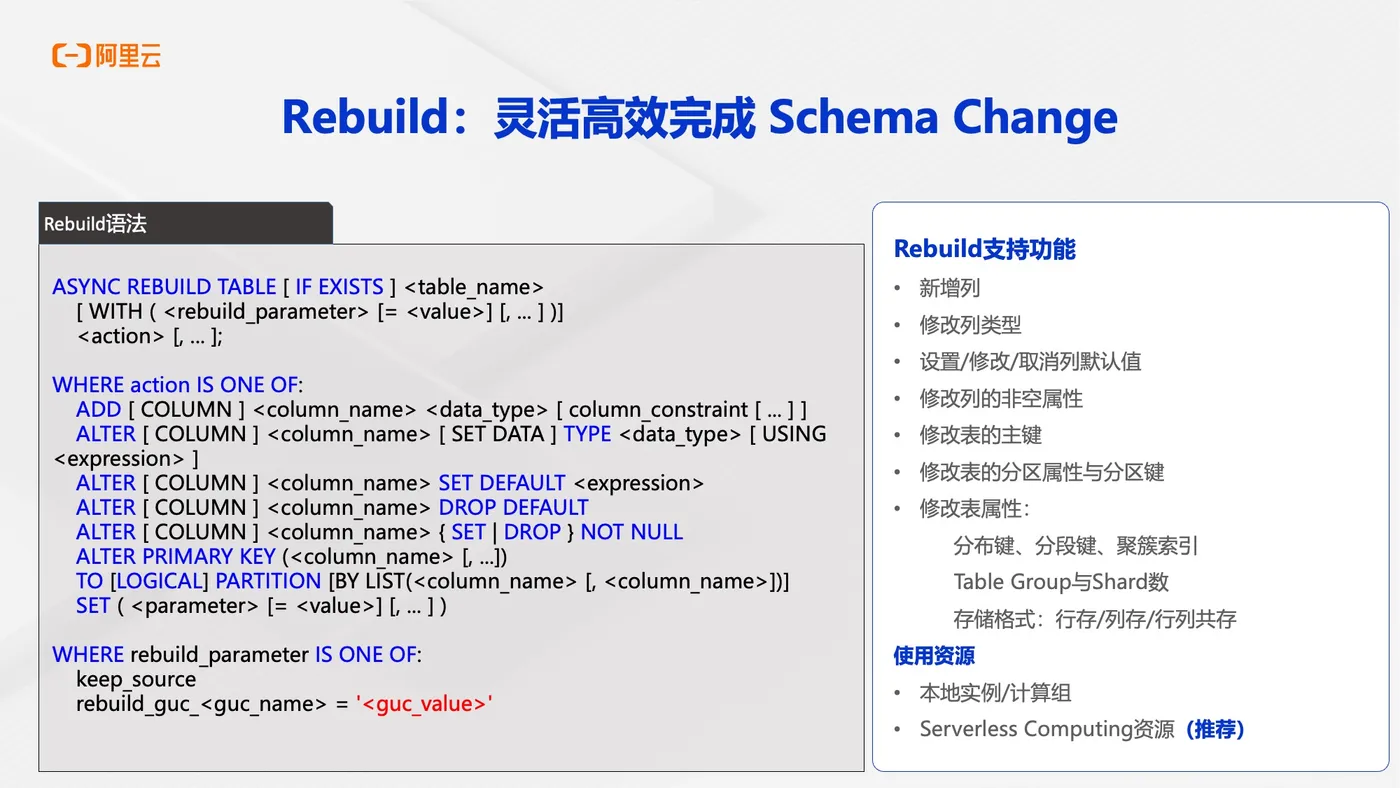 阿里云

Rebuild：灵活高效完成 Schema Change

Rebuild语法

ASYNC REBUILD TABLE [ IF EXISTS ] <table_name>
[ WITH ( <rebuild_parameter> [= <value>] [, ... ] )]
<action> [, ... ];

WHERE action IS ONE OF:
ADD [ COLUMN ] <column_name> <data_type> [ column_constraint [ ... ] ]
ALTER [ COLUMN ] <column_name> [ SET DATA ] TYPE <data_type> [ USING <expression> ]
ALTER [ COLUMN ] <column_name> SET DEFAULT <expression>
ALTER [ COLUMN ] <column_name> DROP DEFAULT
ALTER [ COLUMN ] <column_name> { SET | DROP } NOT NULL
ALTER PRIMARY KEY (<column_name> [, ...])
TO [LOGICAL] PARTITION [BY LIST(<column_name> [, <column_name>])]
SET ( <parameter> [= <value>] [, ... ] )

WHERE rebuild_parameter IS ONE OF:
keep_source
rebuild_guc_<guc_name> = '<guc_value>'

Rebuild支持功能
• 新增列
• 修改列类型
• 设置/修改/取消列默认值
• 修改列的非空属性
• 修改表的主键
• 修改表的分区属性与分区键
• 修改表属性：
分布键、分段键、聚簇索引
Table Group与Shard数
存储格式：行存/列存/行列共存
使用资源
• 本地实例/计算组
• Serverless Computing资源（推荐）